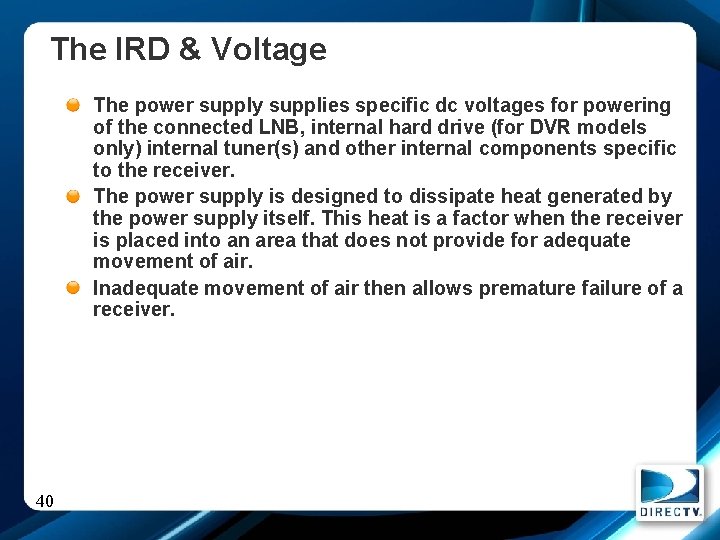 The IRD & Voltage

The power supply supplies specific dc voltages for powering of the connected LNB, internal hard drive (for DVR models only) internal tuner(s) and other internal components specific to the receiver.

The power supply is designed to dissipate heat generated by the power supply itself. This heat is a factor when the receiver is placed into an area that does not provide for adequate movement of air.

Inadequate movement of air then allows premature failure of a receiver.

40

DIRECTV.